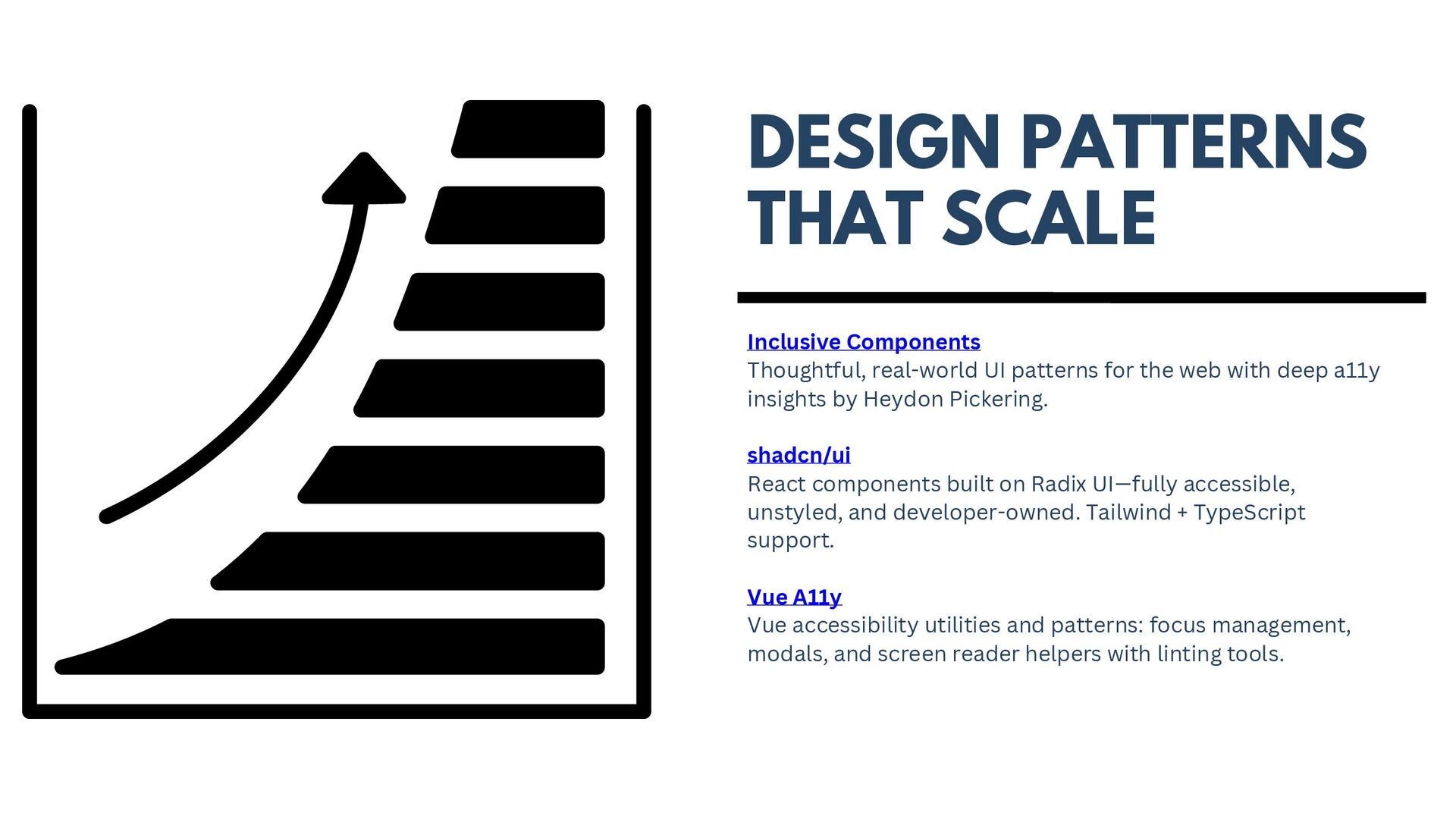 DESIGN PATTERNS THAT SCALE

Inclusive Components
Thoughtful, real-world UI patterns for the web with deep a11y insights by Heydon Pickering.

shadcn/ui
React components built on Radix UI—fully accessible, unstyled, and developer-owned. Tailwind + TypeScript support.

Vue A11y
Vue accessibility utilities and patterns: focus management, modals, and screen reader helpers with linting tools.